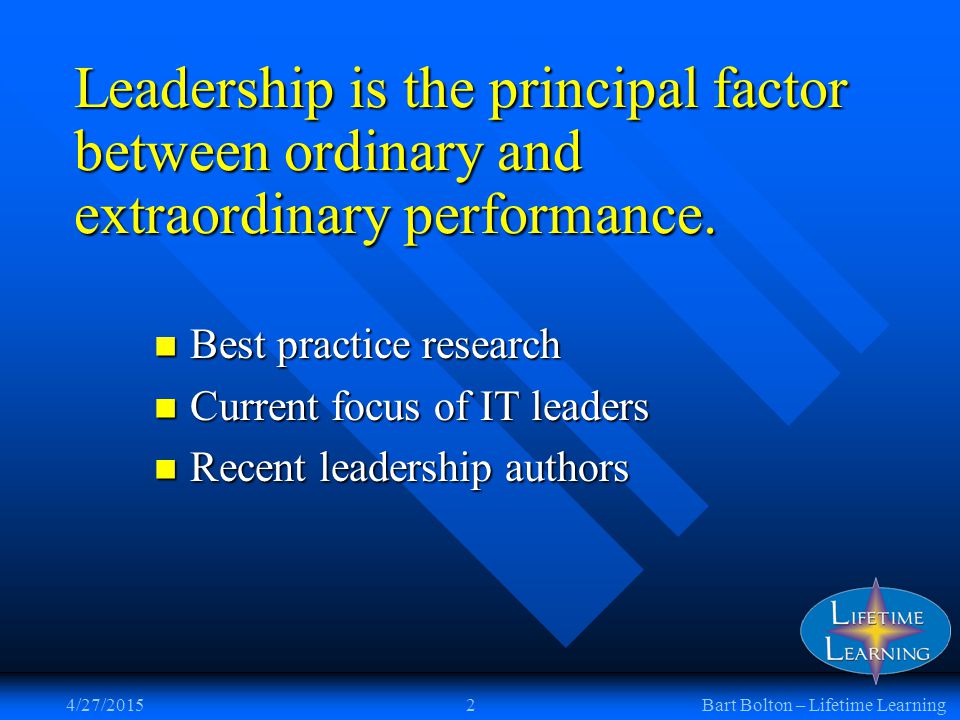 Leadership is the principal factor between ordinary and extraordinary performance.

Best practice research
Current focus of IT leaders
Recent leadership authors

LIFETIME LEARNING

4/27/2015
2
Bart Bolton – Lifetime Learning